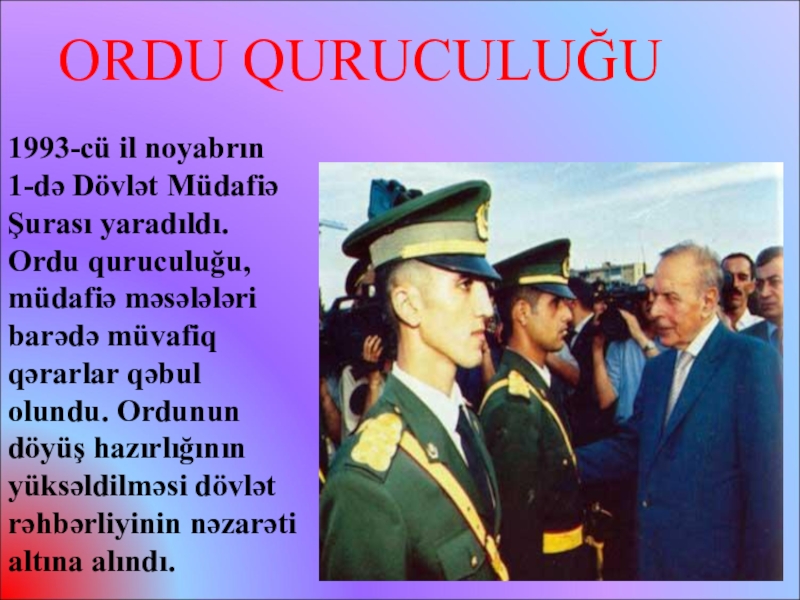 ORDU QURUCULUĞU

1993-cü il noyabrın 1-də Dövlət Müdafiə Şurası yaradıldı. Ordu quruculuğu, müdafiə məsələləri barədə müvafiq qərarlar qəbul olundu. Ordunun döyüş hazırlığının yüksəldilməsi dövlət rəhbərliyinin nəzarəti altına alındı.